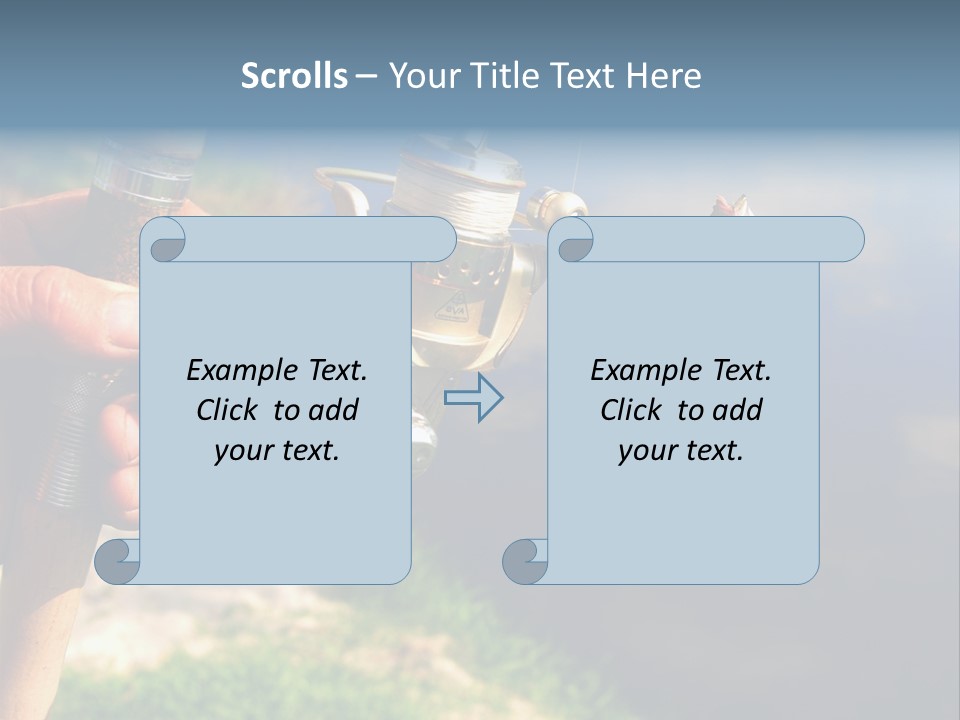 Scrolls – Your Title Text Here

Example Text. Click to add your text.

Example Text. Click to add your text.